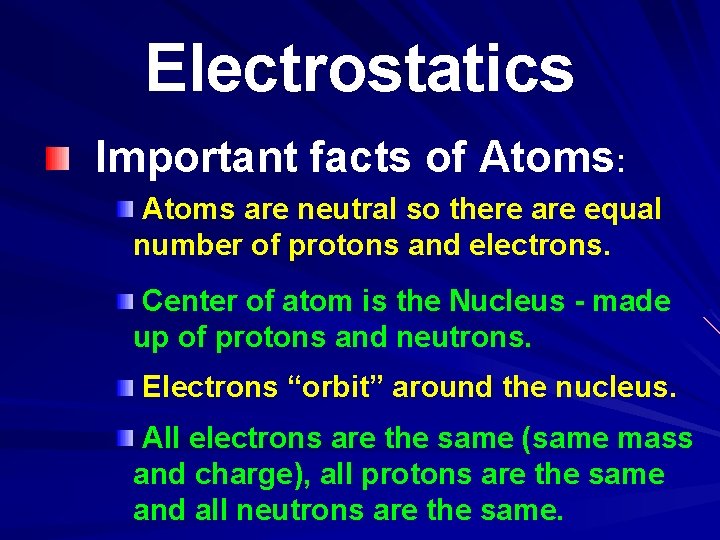 Electrostatics

Important facts of Atoms:

Atoms are neutral so there are equal number of protons and electrons.

Center of atom is the Nucleus - made up of protons and neutrons.

Electrons “orbit” around the nucleus.

All electrons are the same (same mass and charge), all protons are the same and all neutrons are the same.